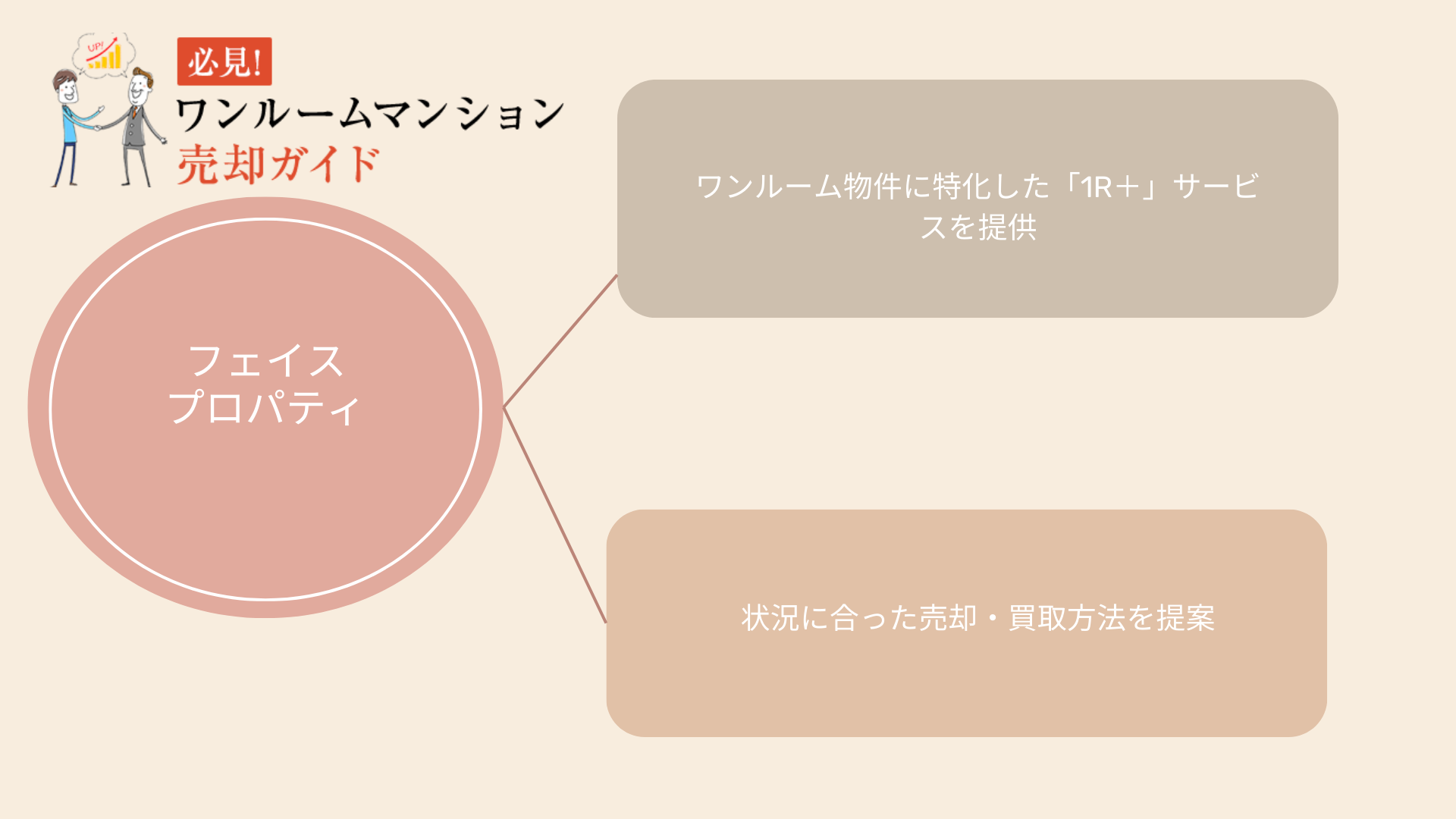 UP!

必見!
ワンルームマンション
売却ガイド

フェイス
プロパティ

ワンルーム物件に特化した「1R＋」サービスを提供

状況に合った売却・買取方法を提案